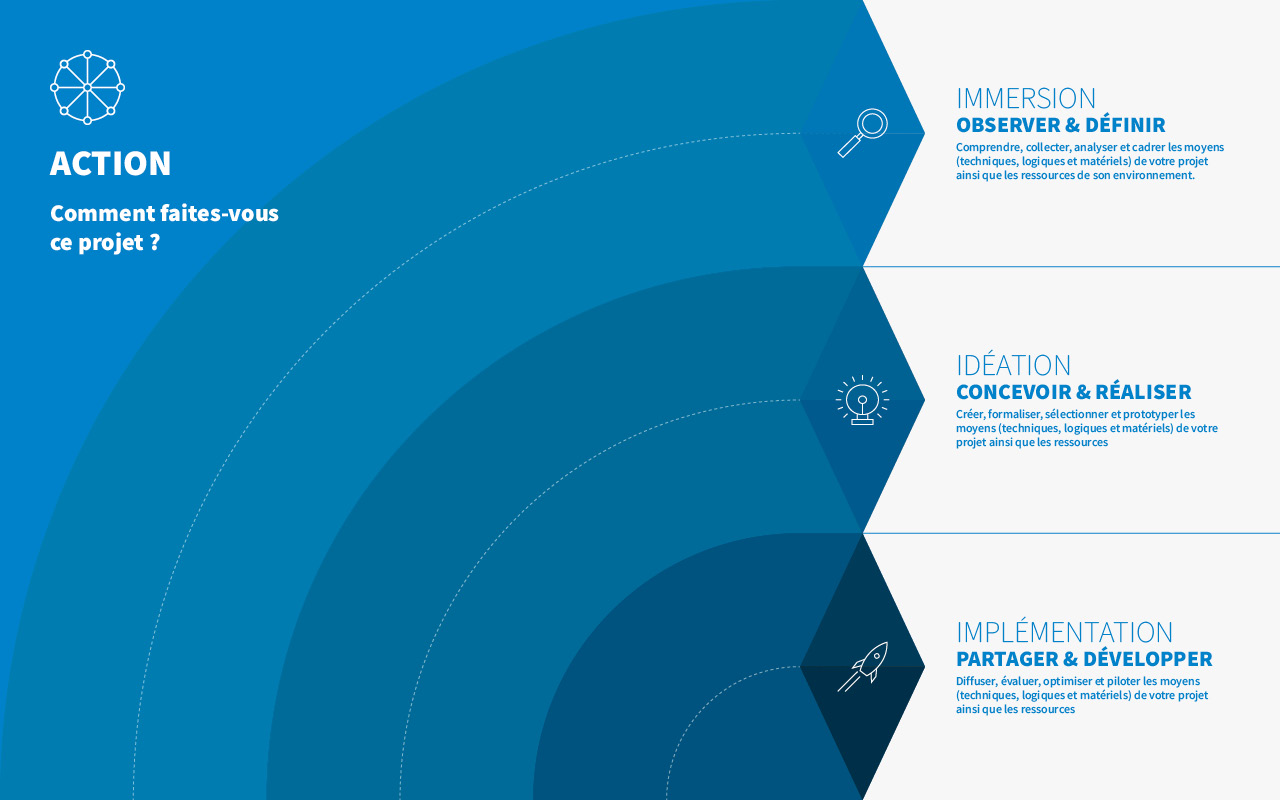 ACTION

Comment faites-vous ce projet ?

IMMERSION
OBSERVER & DÉFINIR
Comprendre, collecter, analyser et cadrer les moyens (techniques, logiques et matériels) de votre projet ainsi que les ressources de son environnement.

IDÉATION
CONCEVOIR & RÉALISER
Créer, formaliser, sélectionner et prototyper les moyens (techniques, logiques et matériels) de votre projet ainsi que les ressources

IMPLÉMENTATION
PARTAGER & DÉVELOPPER
Diffuser, évaluer, optimiser et piloter les moyens (techniques, logiques et matériels) de votre projet ainsi que les ressources